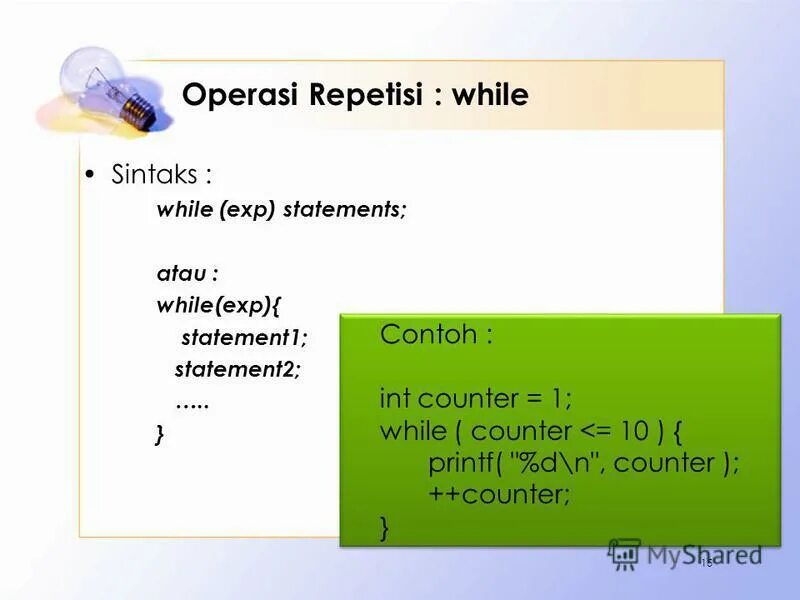 Operasi Repetisi : while

• Sintaks :

while (exp) statements;

atau :

while(exp){

statement1;

statement2;

…..

}

Contoh :

int counter = 1;
while ( counter <= 10 ) {
printf( "%d\n", counter );
++counter;
}

MyShared

16